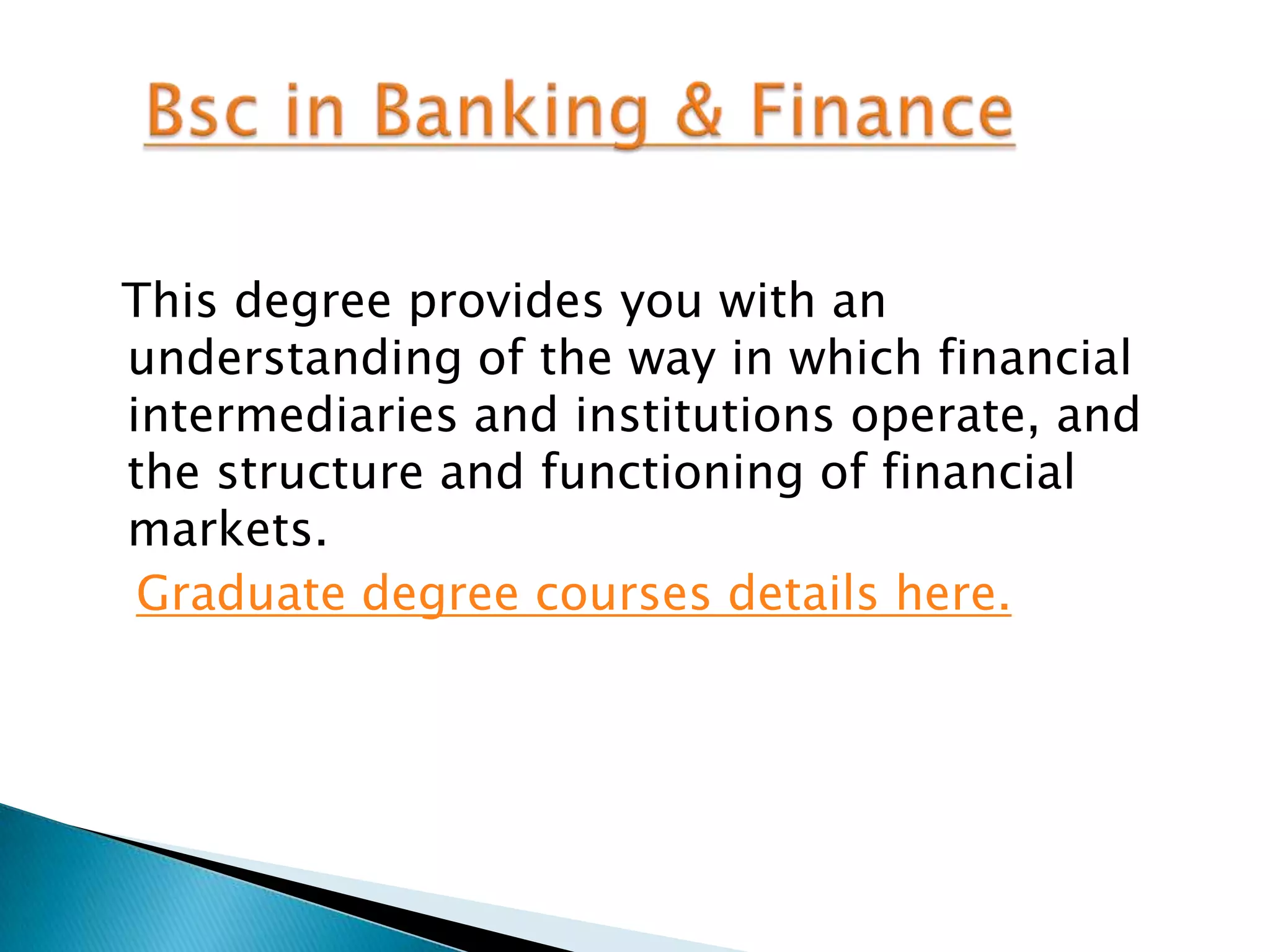 Bsc in Banking & Finance

This degree provides you with an understanding of the way in which financial intermediaries and institutions operate, and the structure and functioning of financial markets.

Graduate degree courses details here.